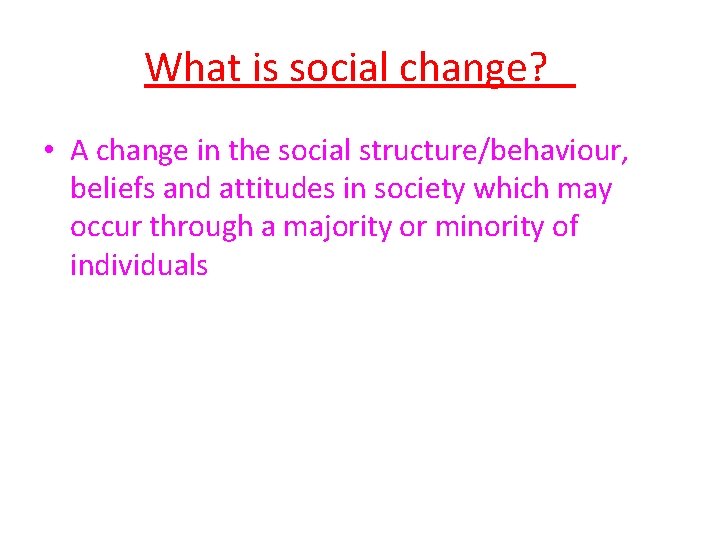 What is social change?

• A change in the social structure/behaviour, beliefs and attitudes in society which may occur through a majority or minority of individuals